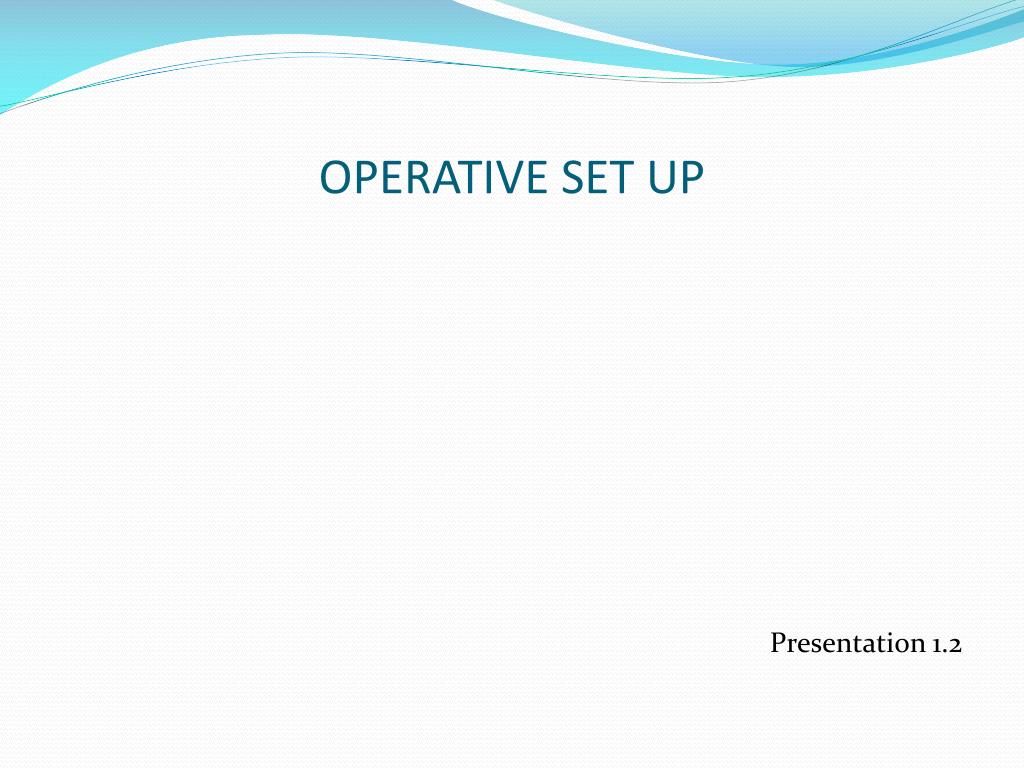 OPERATIVE SET UP

Presentation 1.2